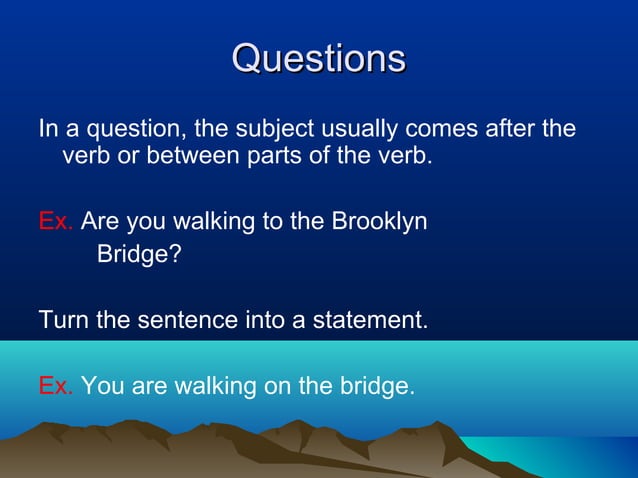 Questions

In a question, the subject usually comes after the verb or between parts of the verb.

Ex. Are you walking to the Brooklyn Bridge?

Turn the sentence into a statement.

Ex. You are walking on the bridge.